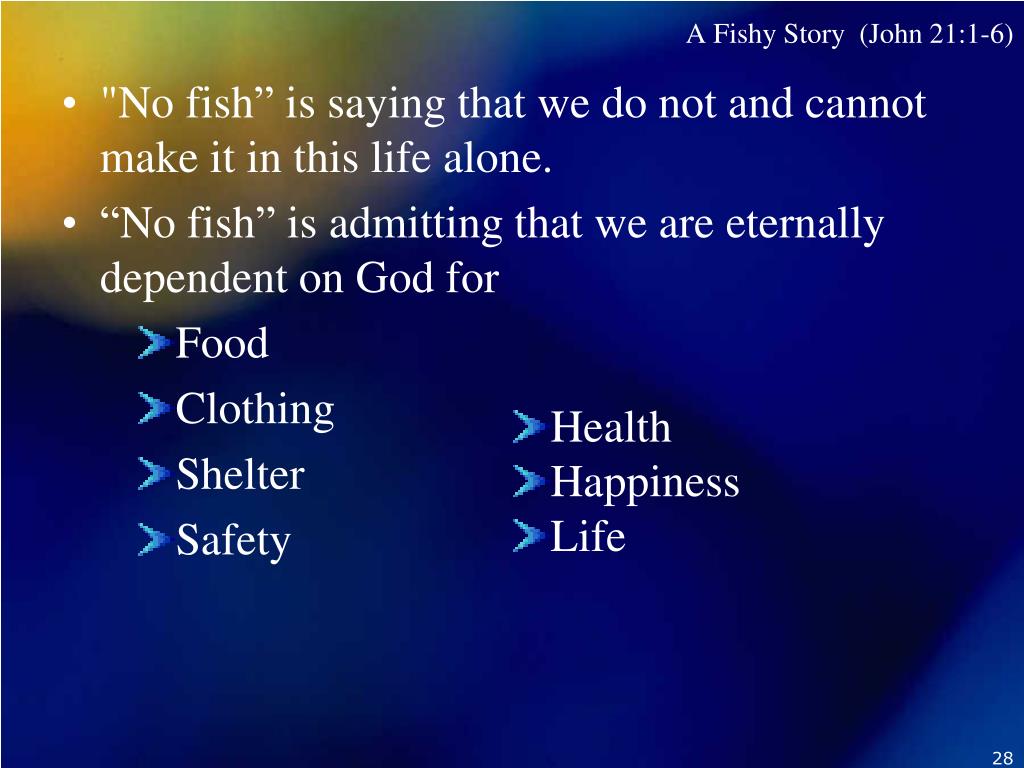 A Fishy Story (John 21:1-6)

• "No fish” is saying that we do not and cannot make it in this life alone.
• “No fish” is admitting that we are eternally dependent on God for

Food
Clothing
Shelter
Safety

Health
Happiness
Life

28